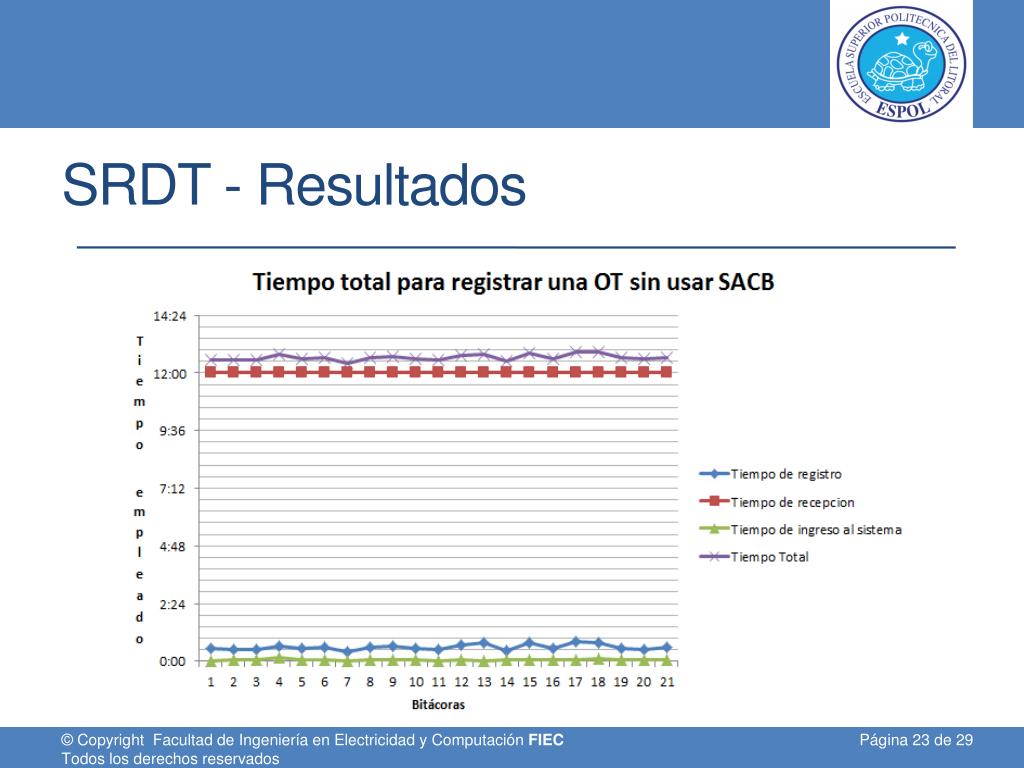 ESCUELA SUPERIOR POLITECNICA DEL LITORAL
ESPOL

SRDT - Resultados

Tiempo total para registrar una OT sin usar SACB

Tiempo empleado

14:24
12:00
9:36
7:12
4:48
2:24
0:00

1 2 3 4 5 6 7 8 9 10 11 12 13 14 15 16 17 18 19 20 21

Bitácoras

Tiempo de registro
Tiempo de recepcion
Tiempo de ingreso al sistema
Tiempo Total

© Copyright Facultad de Ingeniería en Electricidad y Computación FIEC
Todos los derechos reservados

Página 23 de 29